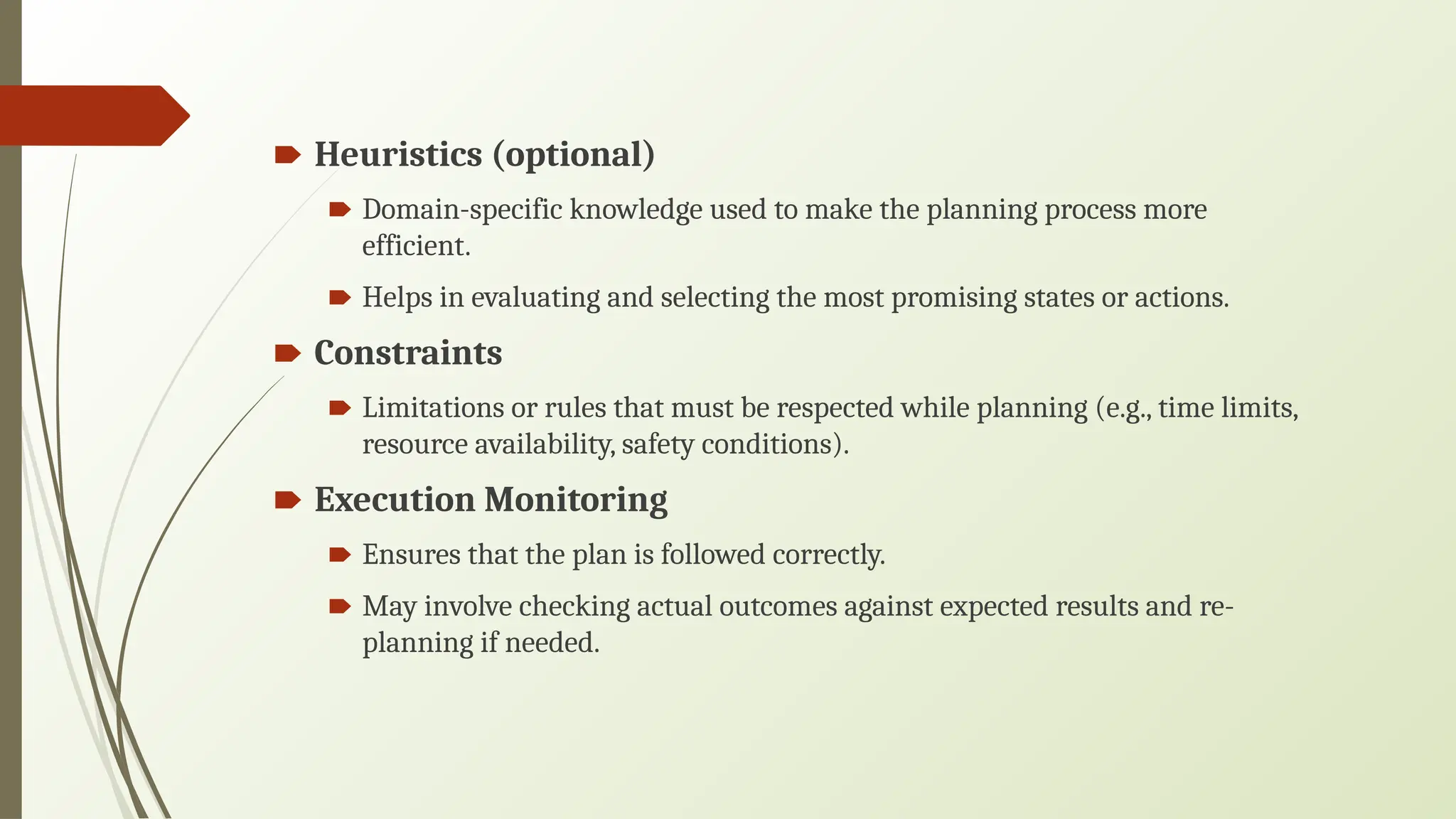 Heuristics (optional)

Domain-specific knowledge used to make the planning process more efficient.

Helps in evaluating and selecting the most promising states or actions.

Constraints

Limitations or rules that must be respected while planning (e.g., time limits, resource availability, safety conditions).

Execution Monitoring

Ensures that the plan is followed correctly.

May involve checking actual outcomes against expected results and re-planning if needed.